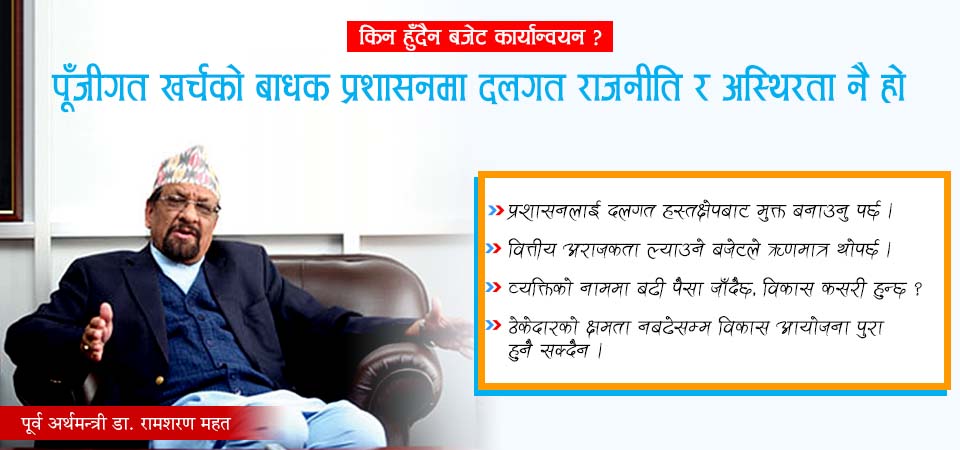 किन हुँदैन बजेट कार्यान्वयन ?

पूँजीगत खर्चको बाधक प्रशासनमा दलगत राजनीति र अस्थिरता नै हो

» प्रशासनलाई दलगत हस्तक्षेपबाट मुक्त बनाउनु पर्छ ।

» वित्तीय अराजकता ल्याउने बजेटले ऋणमात्र थोपर्छ ।

» व्यक्तिको नाममा बढी पैसा जाँदैछ, विकास कसरी हुन्छ ?

» ठेकेदारको क्षमता नबढेसम्म विकास आयोजना पुरा हुनै सक्दैन ।

पूर्व अर्थमन्त्री डा. रामशरण महत